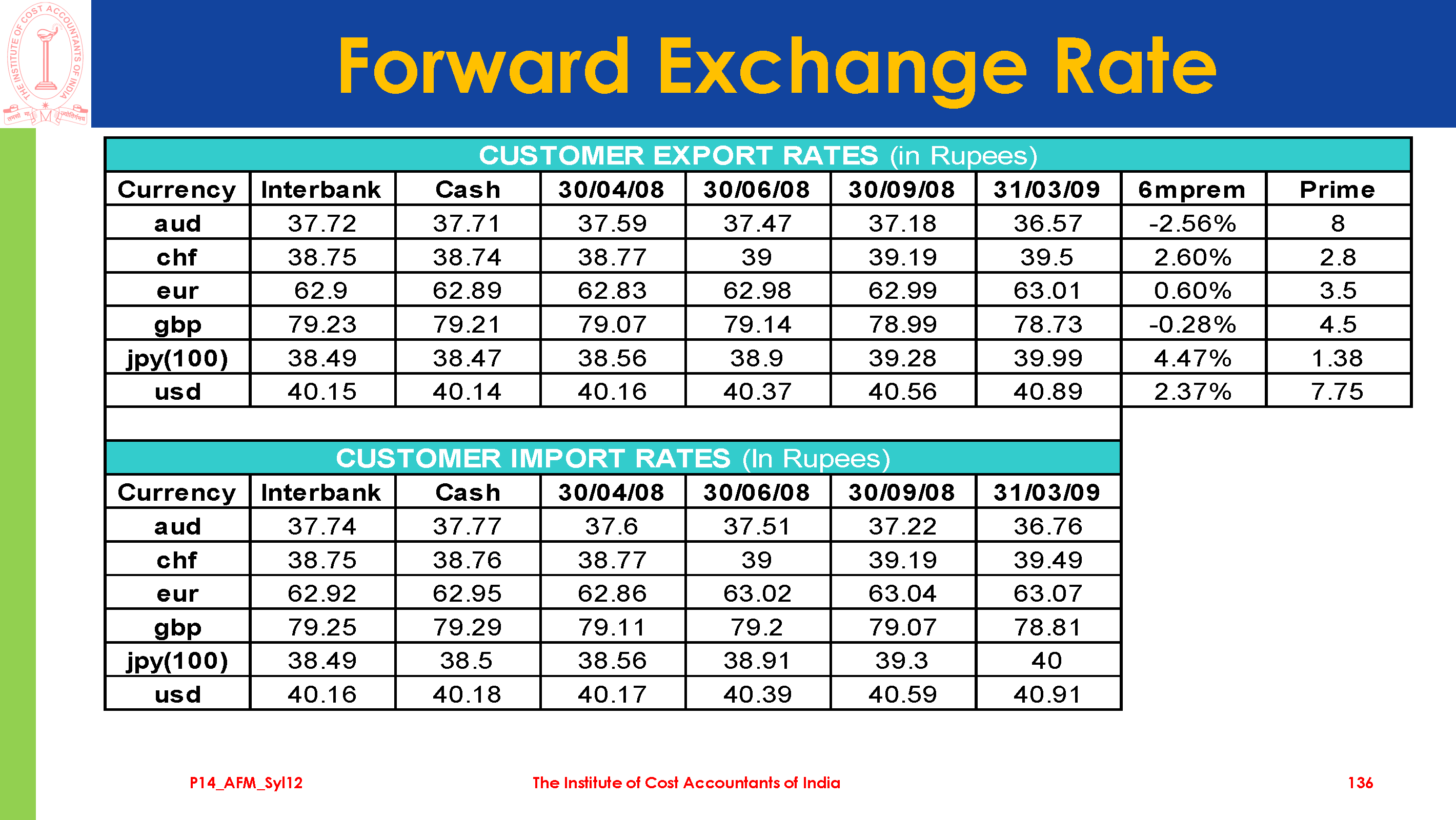 THE INSTITUTE OF COST ACCOUNTANTS OF INDIA

Forward Exchange Rate

CUSTOMER EXPORT RATES (in Rupees)

| Currency | Interbank | Cash | 30/04/08 | 30/06/08 | 30/09/08 | 31/03/09 | 6mprem | Prime |
|---|---|---|---|---|---|---|---|---|
| aud | 37.72 | 37.71 | 37.59 | 37.47 | 37.18 | 36.57 | -2.56% | 8 |
| chf | 38.75 | 38.74 | 38.77 | 39 | 39.19 | 39.5 | 2.60% | 2.8 |
| eur | 62.9 | 62.89 | 62.83 | 62.98 | 62.99 | 63.01 | 0.60% | 3.5 |
| gbp | 79.23 | 79.21 | 79.07 | 79.14 | 78.99 | 78.73 | -0.28% | 4.5 |
| jpy(100) | 38.49 | 38.47 | 38.56 | 38.9 | 39.28 | 39.99 | 4.47% | 1.38 |
| usd | 40.15 | 40.14 | 40.16 | 40.37 | 40.56 | 40.89 | 2.37% | 7.75 |

CUSTOMER IMPORT RATES (In Rupees)

| Currency | Interbank | Cash | 30/04/08 | 30/06/08 | 30/09/08 | 31/03/09 |
|---|---|---|---|---|---|---|
| aud | 37.74 | 37.77 | 37.6 | 37.51 | 37.22 | 36.76 |
| chf | 38.75 | 38.76 | 38.77 | 39 | 39.19 | 39.49 |
| eur | 62.92 | 62.95 | 62.86 | 63.02 | 63.04 | 63.07 |
| gbp | 79.25 | 79.29 | 79.11 | 79.2 | 79.07 | 78.81 |
| jpy(100) | 38.49 | 38.5 | 38.56 | 38.91 | 39.3 | 40 |
| usd | 40.16 | 40.18 | 40.17 | 40.39 | 40.59 | 40.91 |

P14_AFM_Syl12 The Institute of Cost Accountants of India 136